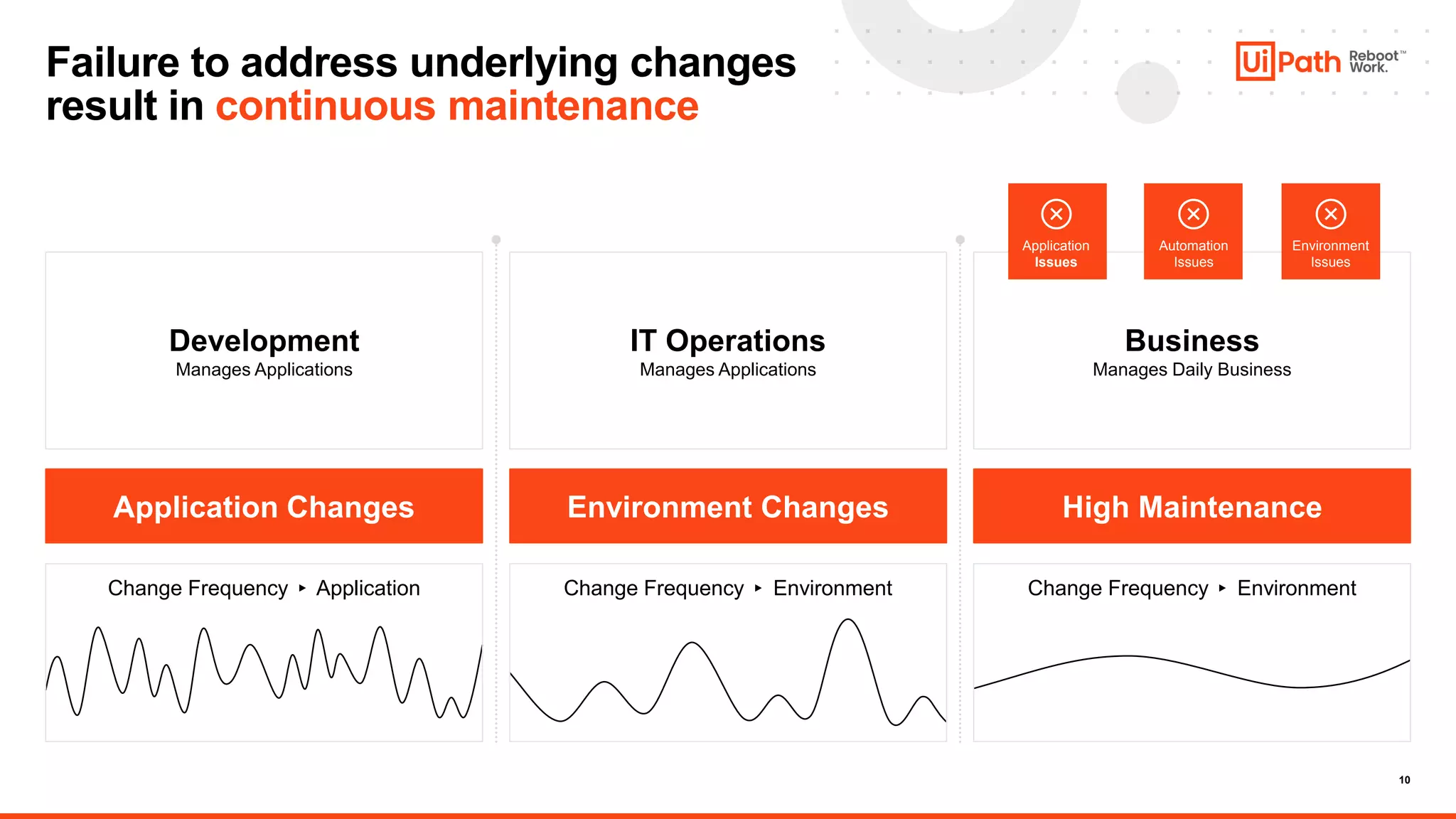 Failure to address underlying changes result in continuous maintenance

UiPath Reboot™ Work.

Application Issues

Automation Issues

Environment Issues

Development
Manages Applications

IT Operations
Manages Applications

Business
Manages Daily Business

Application Changes

Environment Changes

High Maintenance

Change Frequency ▸ Application

Change Frequency ▸ Environment

Change Frequency ▸ Environment

10